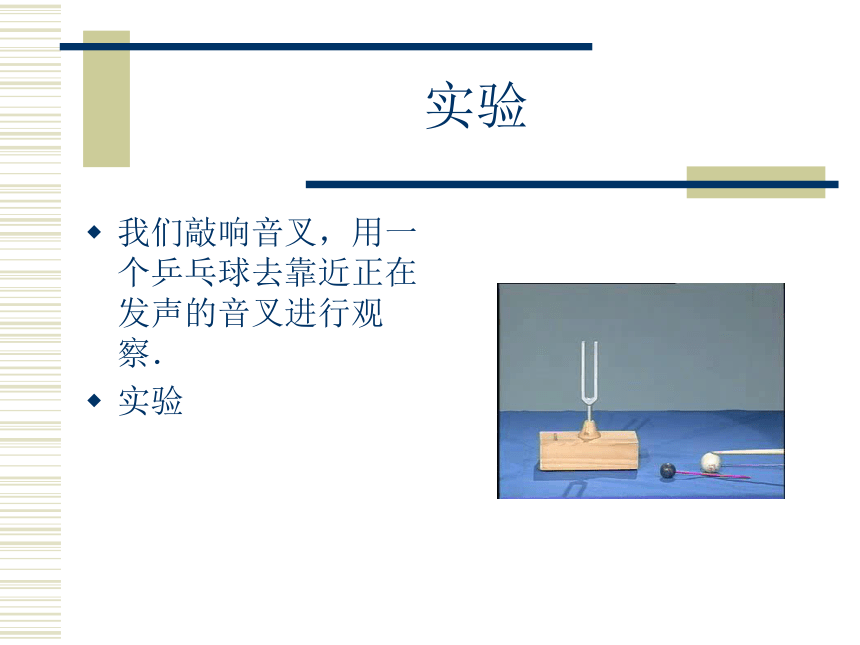 实验

◆ 我们敲响音叉，用一个乒乓球去靠近正在发声的音叉进行观察.

◆ 实验